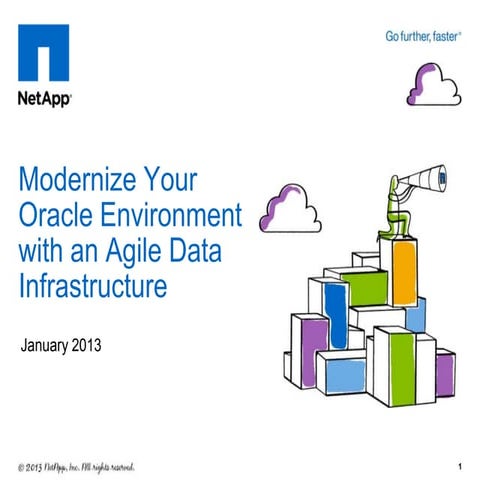 NetApp®

Go further, faster®

Modernize Your Oracle Environment with an Agile Data Infrastructure

January 2013

© 2013 NetApp, Inc. All rights reserved.

1